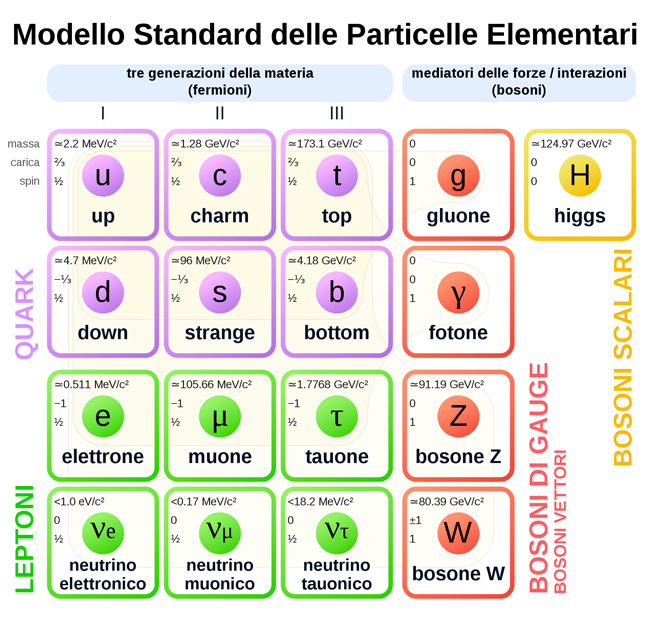 Modello Standard delle Particelle Elementari

tre generazioni della materia (fermioni)

mediatori delle forze / interazioni (bosoni)

I

II

III

massa
carica
spin

≃2.2 MeV/c²
⅔
½
u
up

≃1.28 GeV/c²
⅔
½
c
charm

≃173.1 GeV/c²
⅔
½
t
top

0
0
1
g
gluone

≃124.97 GeV/c²
0
0
H
higgs

≃4.7 MeV/c²
−⅓
½
d
down

≃96 MeV/c²
−⅓
½
s
strange

≃4.18 GeV/c²
−⅓
½
b
bottom

0
0
1
γ
fotone

≃0.511 MeV/c²
−1
½
e
elettrone

≃105.66 MeV/c²
−1
½
μ
muone

≃1.7768 GeV/c²
−1
½
τ
tauone

≃91.19 GeV/c²
0
1
Z
bosone Z

<1.0 eV/c²
0
½
$\nu_e$
neutrino elettronico

<0.17 MeV/c²
0
½
$\nu_\mu$
neutrino muonico

<18.2 MeV/c²
0
½
$\nu_\tau$
neutrino tauonico

≃80.39 GeV/c²
±1
1
W
bosone W

QUARK

LEPTONI

BOSONI DI GAUGE
BOSONI VETTORI

BOSONI SCALARI